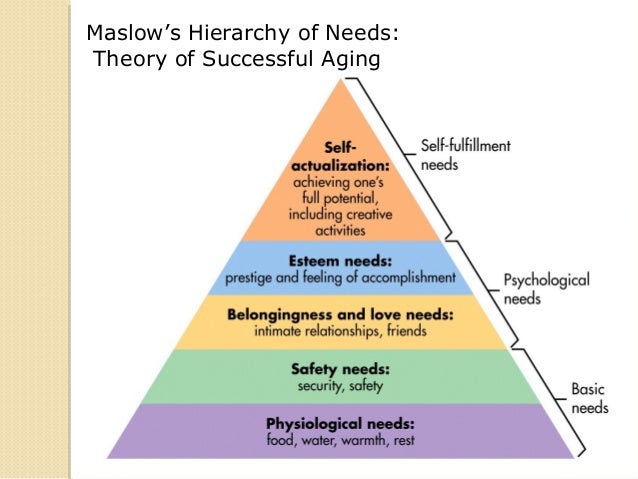 Maslow's Hierarchy of Needs:
Theory of Successful Aging

Self-actualization: achieving one's full potential, including creative activities

Self-fulfillment needs

Esteem needs: prestige and feeling of accomplishment

Psychological needs

Belongingness and love needs: intimate relationships, friends

Safety needs: security, safety

Basic needs

Physiological needs: food, water, warmth, rest